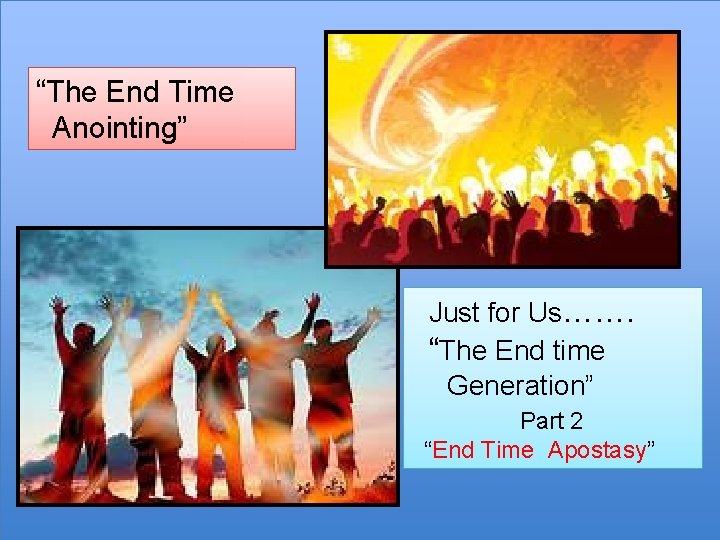 “The End Time Anointing”

Just for Us…….
“The End time Generation”
Part 2
“End Time Apostasy”